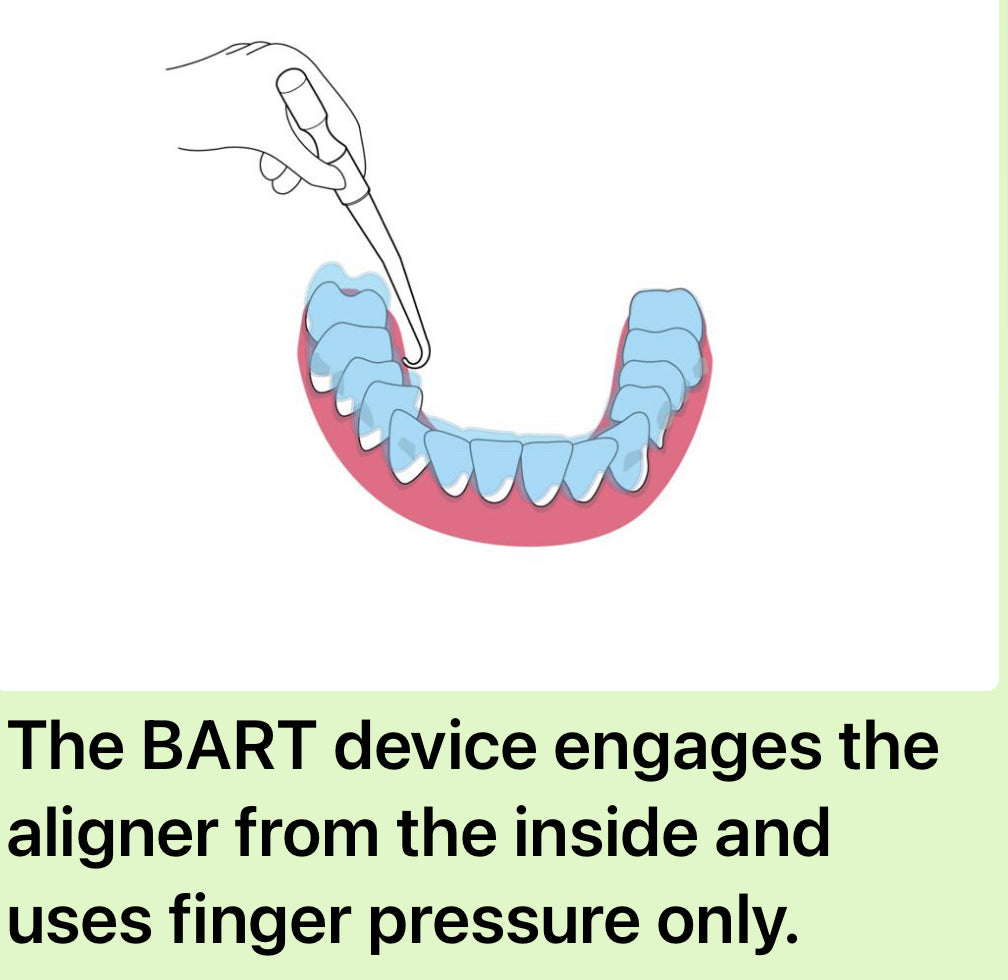 The BART device engages the aligner from the inside and uses finger pressure only.